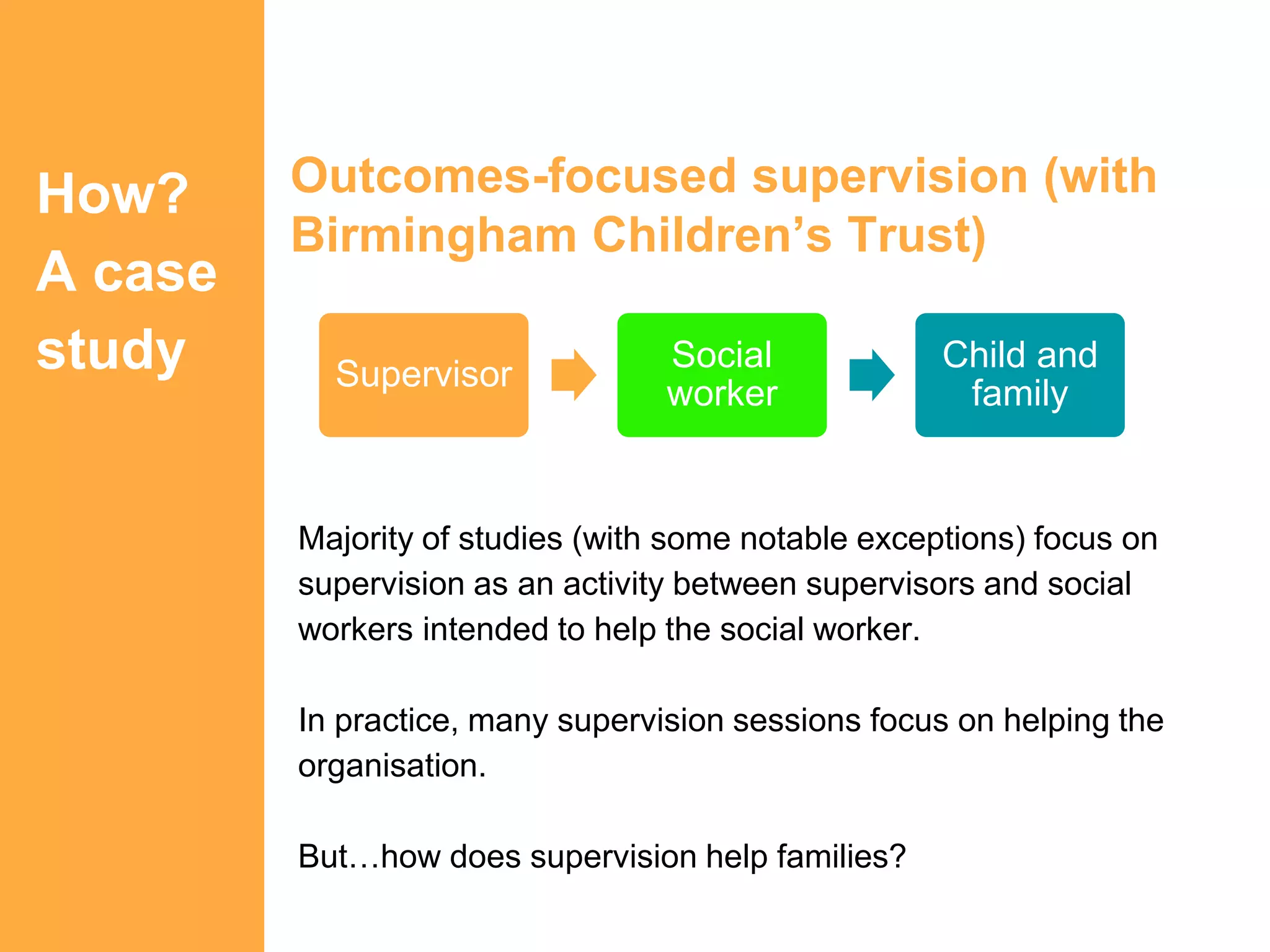 How?
A case study

Outcomes-focused supervision (with Birmingham Children's Trust)

Supervisor

Social worker

Child and family

Majority of studies (with some notable exceptions) focus on supervision as an activity between supervisors and social workers intended to help the social worker.

In practice, many supervision sessions focus on helping the organisation.

But…how does supervision help families?